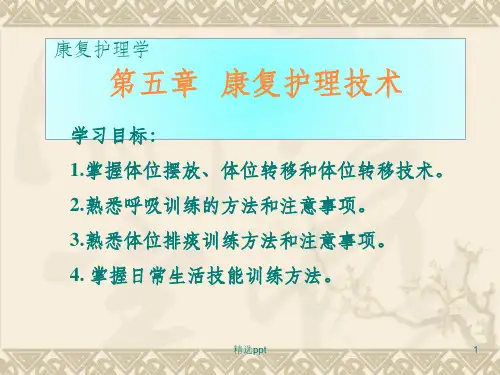 康复护理学

第五章 康复护理技术

学习目标:

1.掌握体位摆放、体位转移和体位转移技术。

2.熟悉呼吸训练的方法和注意事项。

3.熟悉体位排痰训练方法和注意事项。

4. 掌握日常生活技能训练方法。

精选ppt

1